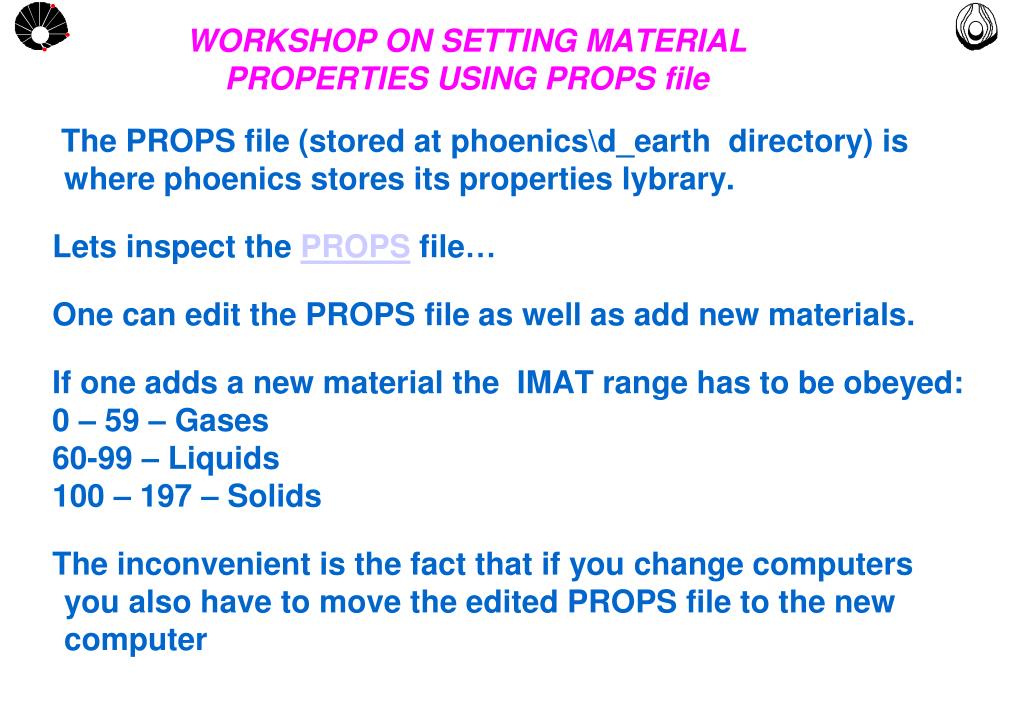 WORKSHOP ON SETTING MATERIAL PROPERTIES USING PROPS file

The PROPS file (stored at phoenics\d_earth directory) is where phoenics stores its properties lybrary.

Lets inspect the PROPS file…

One can edit the PROPS file as well as add new materials.

If one adds a new material the IMAT range has to be obeyed:
0 – 59 – Gases
60-99 – Liquids
100 – 197 – Solids

The inconvenient is the fact that if you change computers you also have to move the edited PROPS file to the new computer